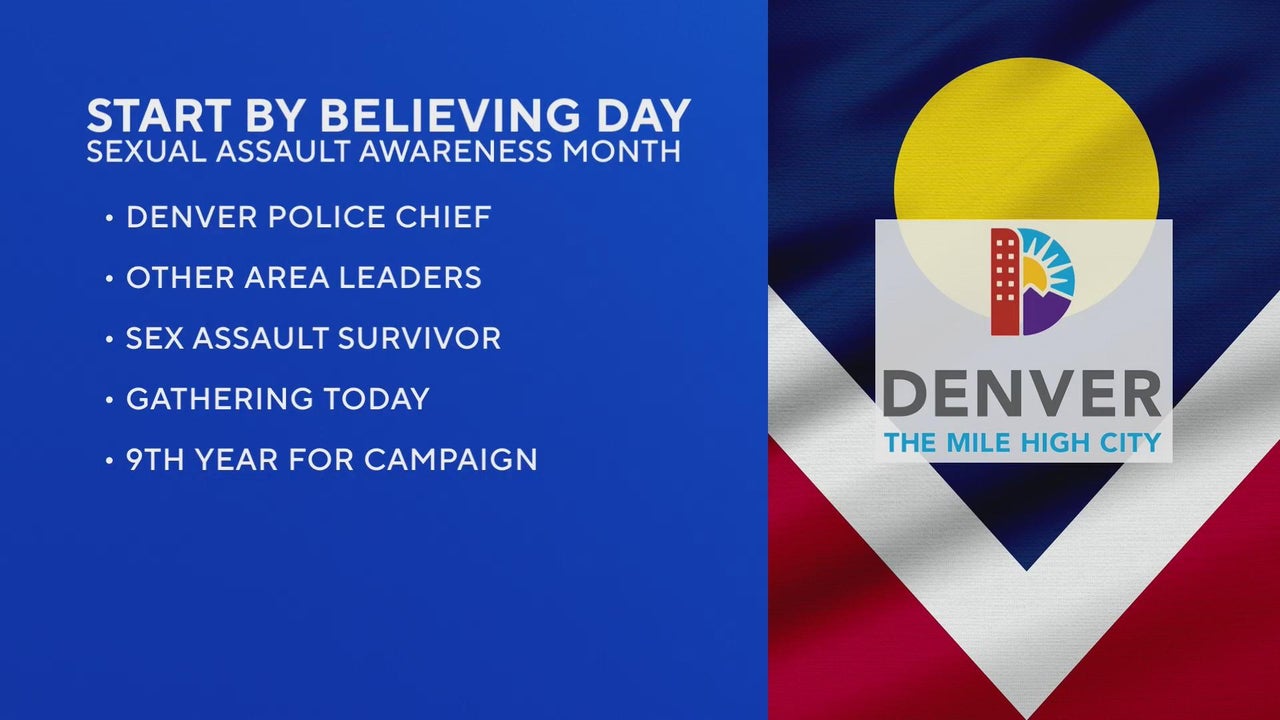 START BY BELIEVING DAY
SEXUAL ASSAULT AWARENESS MONTH

• DENVER POLICE CHIEF
• OTHER AREA LEADERS
• SEX ASSAULT SURVIVOR
• GATHERING TODAY
• 9TH YEAR FOR CAMPAIGN

DENVER
THE MILE HIGH CITY